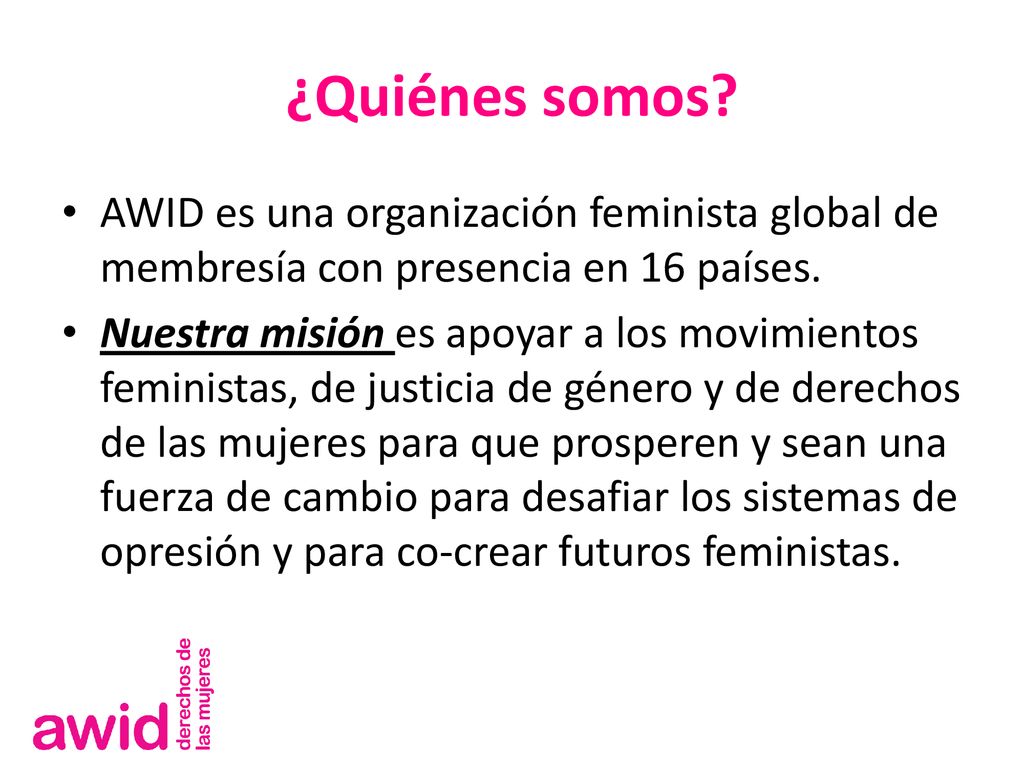 ¿Quiénes somos?

• AWID es una organización feminista global de membresía con presencia en 16 países.

• Nuestra misión es apoyar a los movimientos feministas, de justicia de género y de derechos de las mujeres para que prosperen y sean una fuerza de cambio para desafiar los sistemas de opresión y para co-crear futuros feministas.

awid derechos de las mujeres